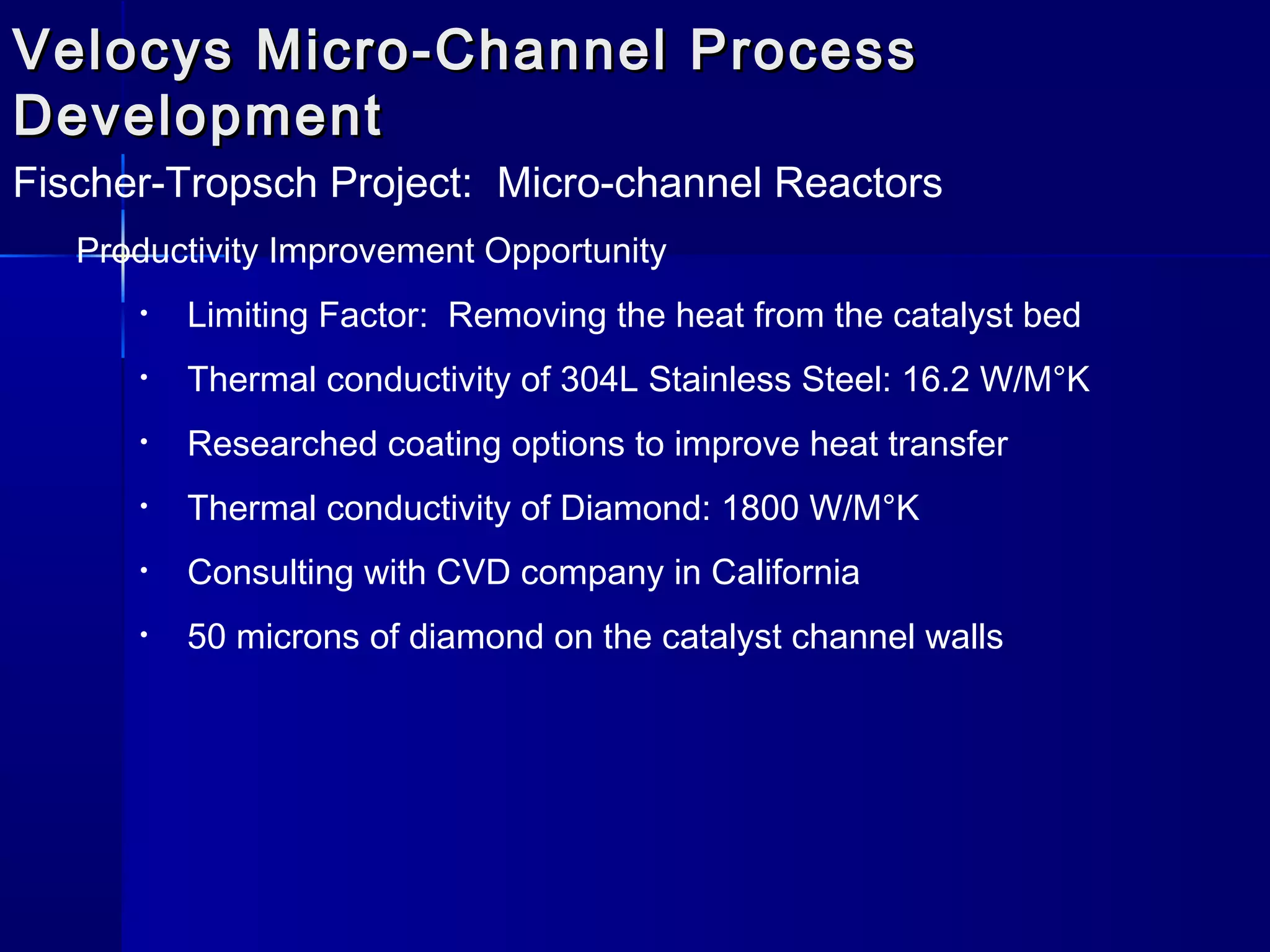 Velocys Micro-Channel Process Development

Fischer-Tropsch Project:  Micro-channel Reactors

Productivity Improvement Opportunity

• Limiting Factor:  Removing the heat from the catalyst bed

• Thermal conductivity of 304L Stainless Steel: 16.2 W/M°K

• Researched coating options to improve heat transfer

• Thermal conductivity of Diamond: 1800 W/M°K

• Consulting with CVD company in California

• 50 microns of diamond on the catalyst channel walls